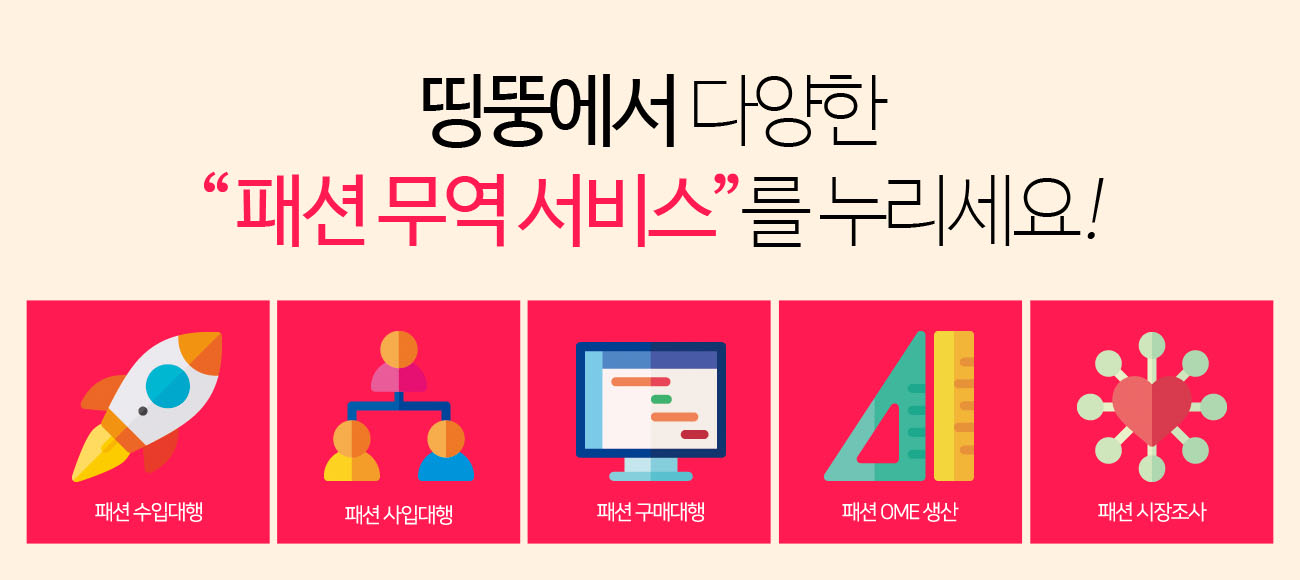 띵뚱에서 다양한
“패션 무역 서비스”를 누리세요!

패션 수입대행

패션 사입대행

패션 구매대행

패션 OME 생산

패션 시장조사